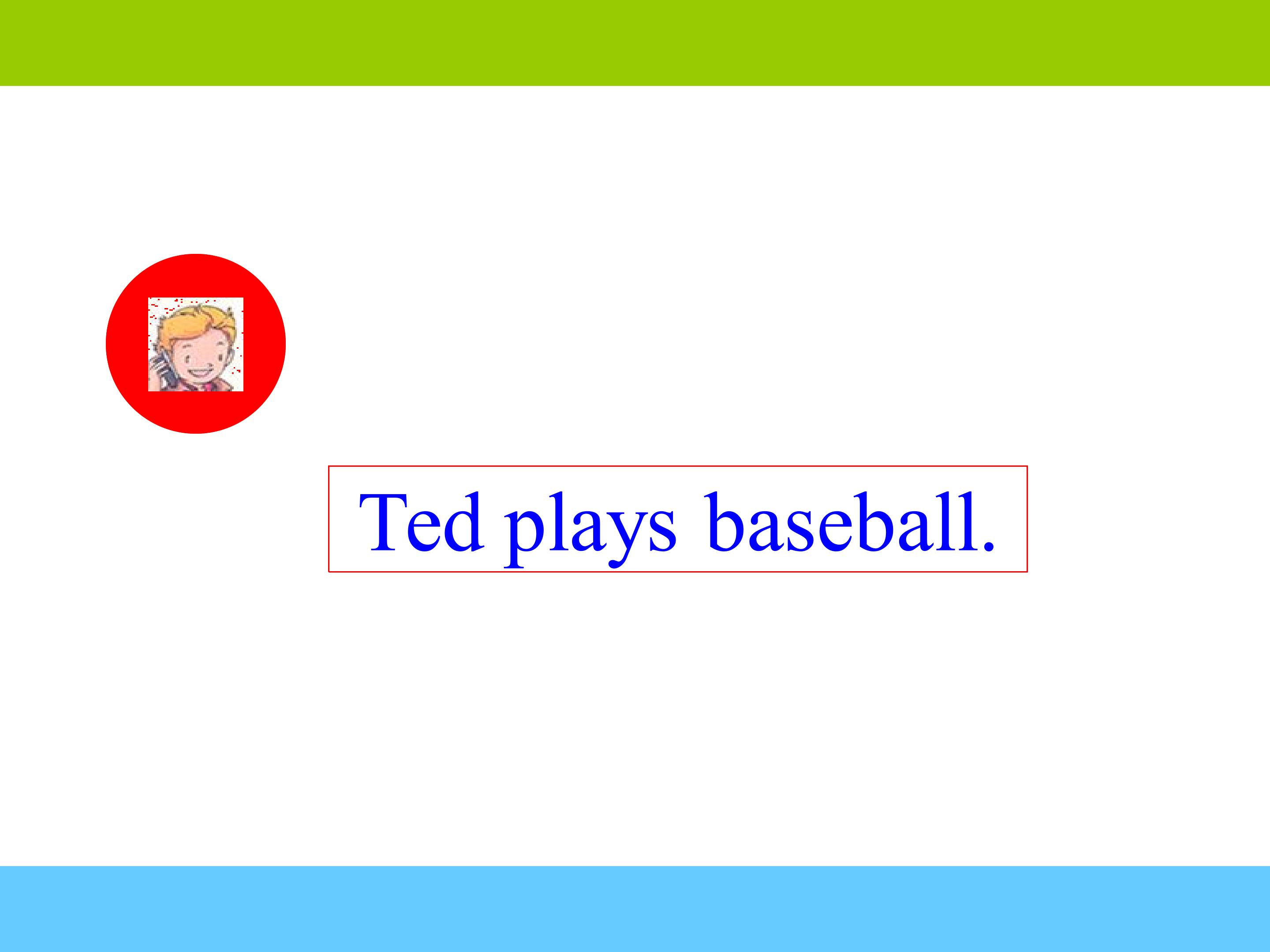 Ted plays baseball.